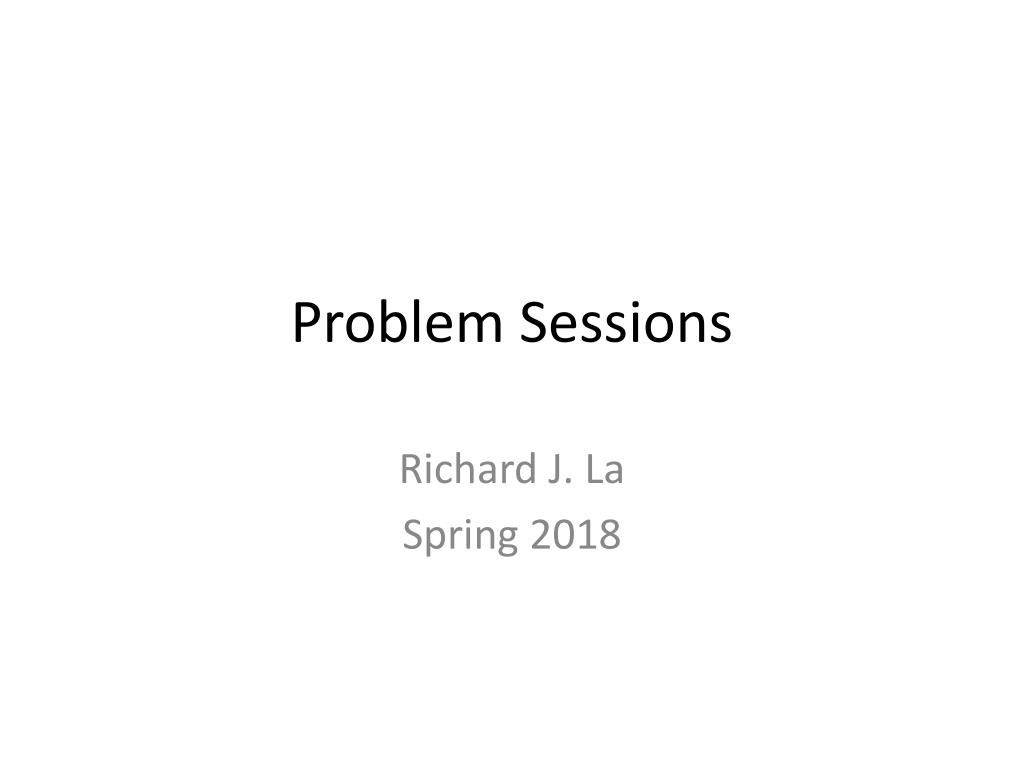 Problem Sessions

Richard J. La
Spring 2018